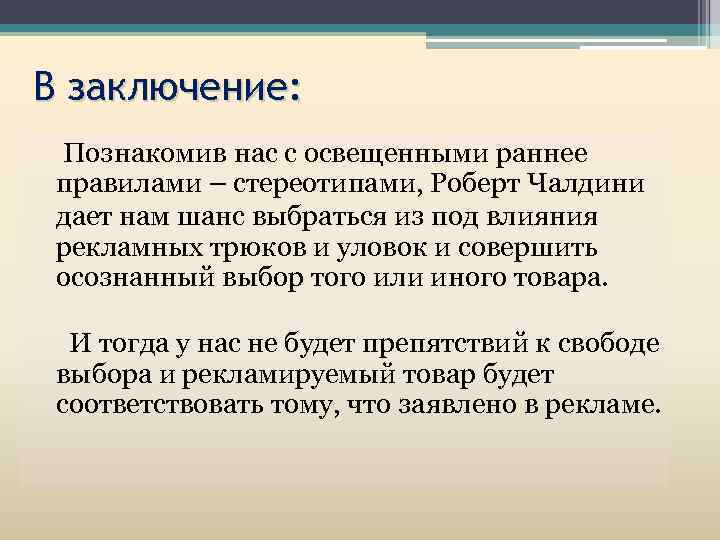 В заключение:

Познакомив нас с освещенными раннее правилами – стереотипами, Роберт Чалдини дает нам шанс выбраться из под влияния рекламных трюков и уловок и совершить осознанный выбор того или иного товара.

И тогда у нас не будет препятствий к свободе выбора и рекламируемый товар будет соответствовать тому, что заявлено в рекламе.